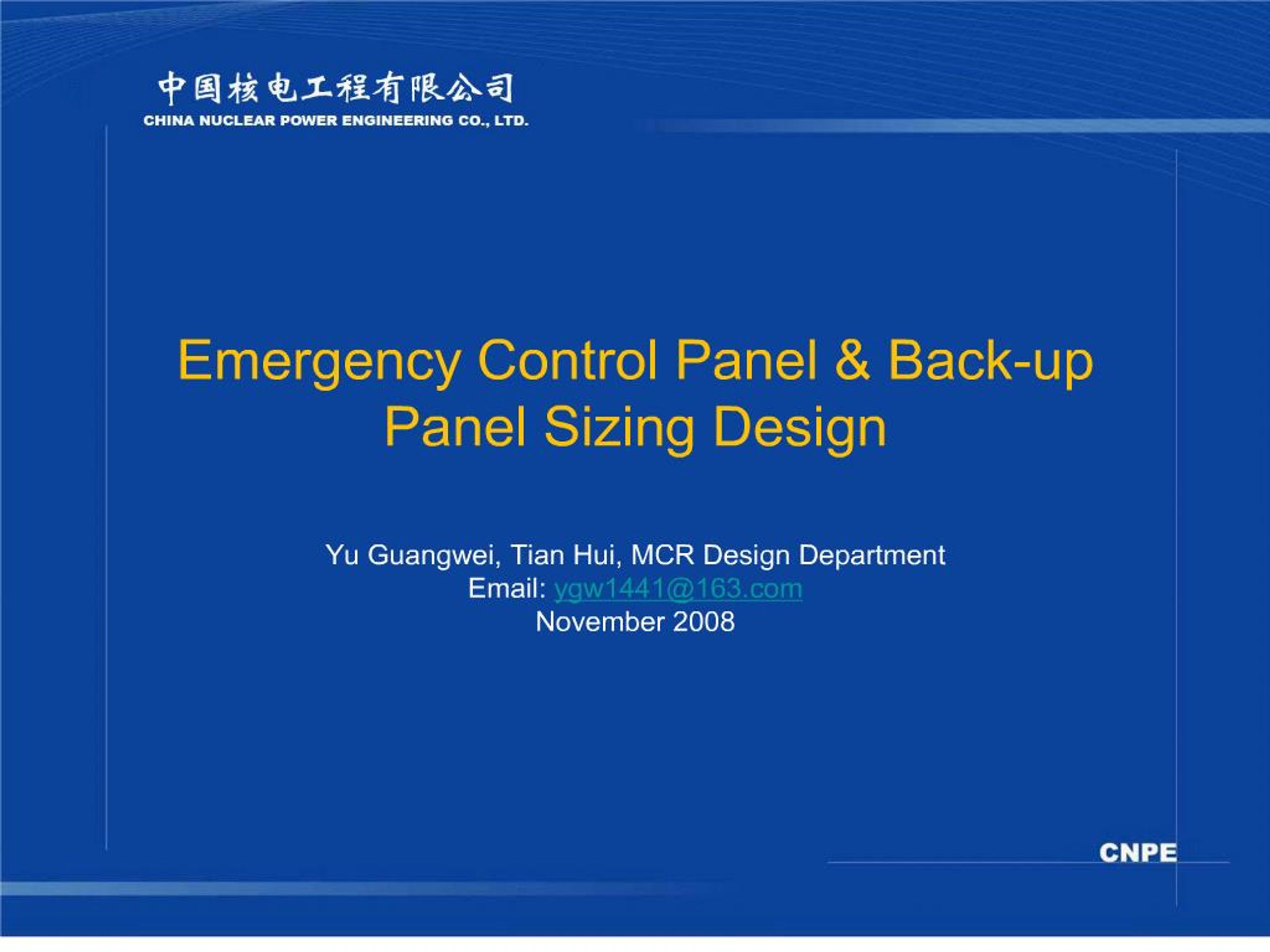 中国核电工程有限公司
CHINA NUCLEAR POWER ENGINEERING CO., LTD.

Emergency Control Panel & Back-up Panel Sizing Design

Yu Guangwei, Tian Hui, MCR Design Department
Email: ygw1441@163.com
November 2008

CNPE